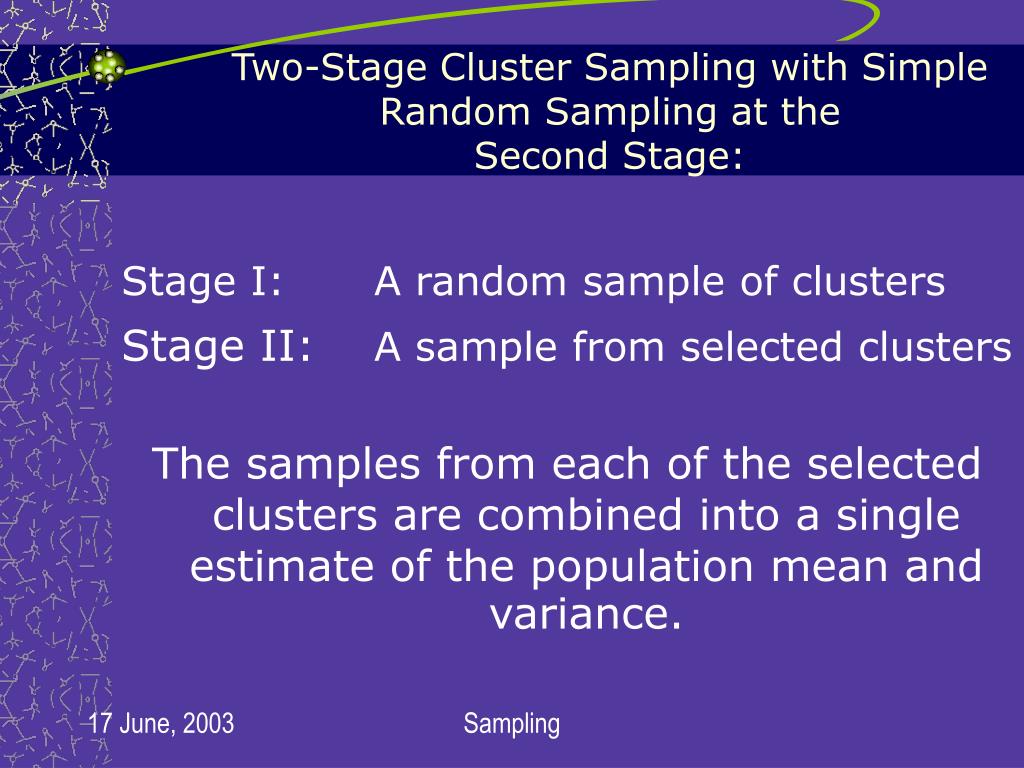 Two-Stage Cluster Sampling with Simple Random Sampling at the Second Stage:

Stage I: A random sample of clusters

Stage II: A sample from selected clusters

The samples from each of the selected clusters are combined into a single estimate of the population mean and variance.

17 June, 2003

Sampling